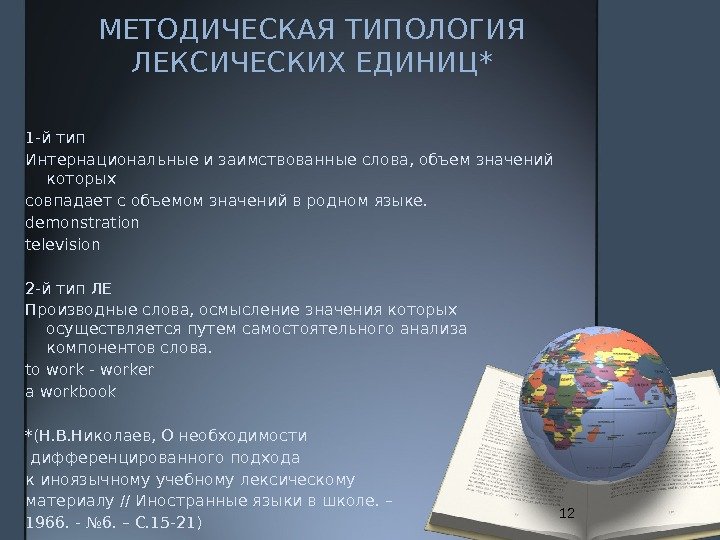 МЕТОДИЧЕСКАЯ ТИПОЛОГИЯ ЛЕКСИЧЕСКИХ ЕДИНИЦ*

1-й тип
Интернациональные и заимствованные слова, объем значений которых
совпадает с объемом значений в родном языке.
demonstration
television

2-й тип ЛЕ
Производные слова, осмысление значения которых осуществляется путем самостоятельного анализа компонентов слова.
to work - worker
a workbook

*(Н.В.Николаев, О необходимости
дифференцированного подхода
к иноязычному учебному лексическому
материалу // Иностранные языки в школе. –
1966. - №6. – С.15-21)

12